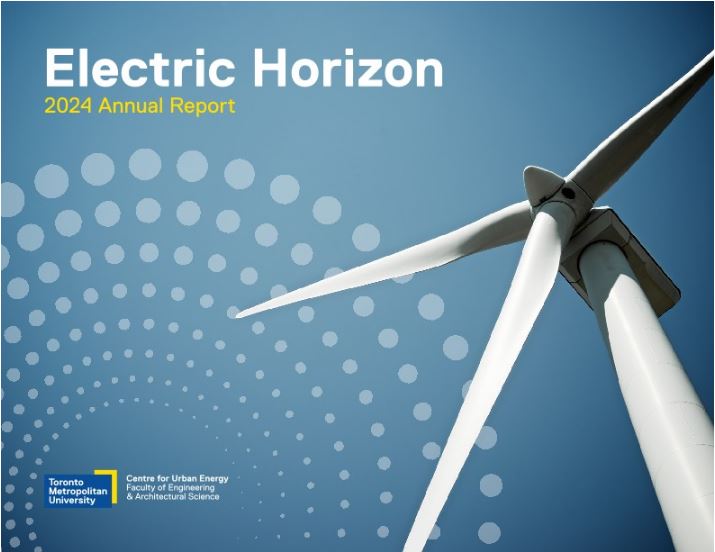 Electric Horizon
2024 Annual Report

Toronto Metropolitan University

Centre for Urban Energy
Faculty of Engineering & Architectural Science